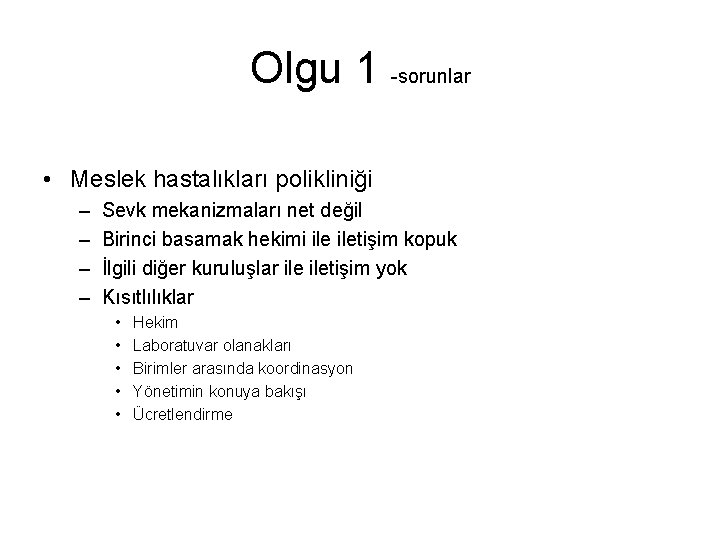 Olgu 1 -sorunlar

• Meslek hastalıkları polikliniği
– Sevk mekanizmaları net değil
– Birinci basamak hekimi ile iletişim kopuk
– İlgili diğer kuruluşlar ile iletişim yok
– Kısıtlılıklar
• Hekim
• Laboratuvar olanakları
• Birimler arasında koordinasyon
• Yönetimin konuya bakışı
• Ücretlendirme